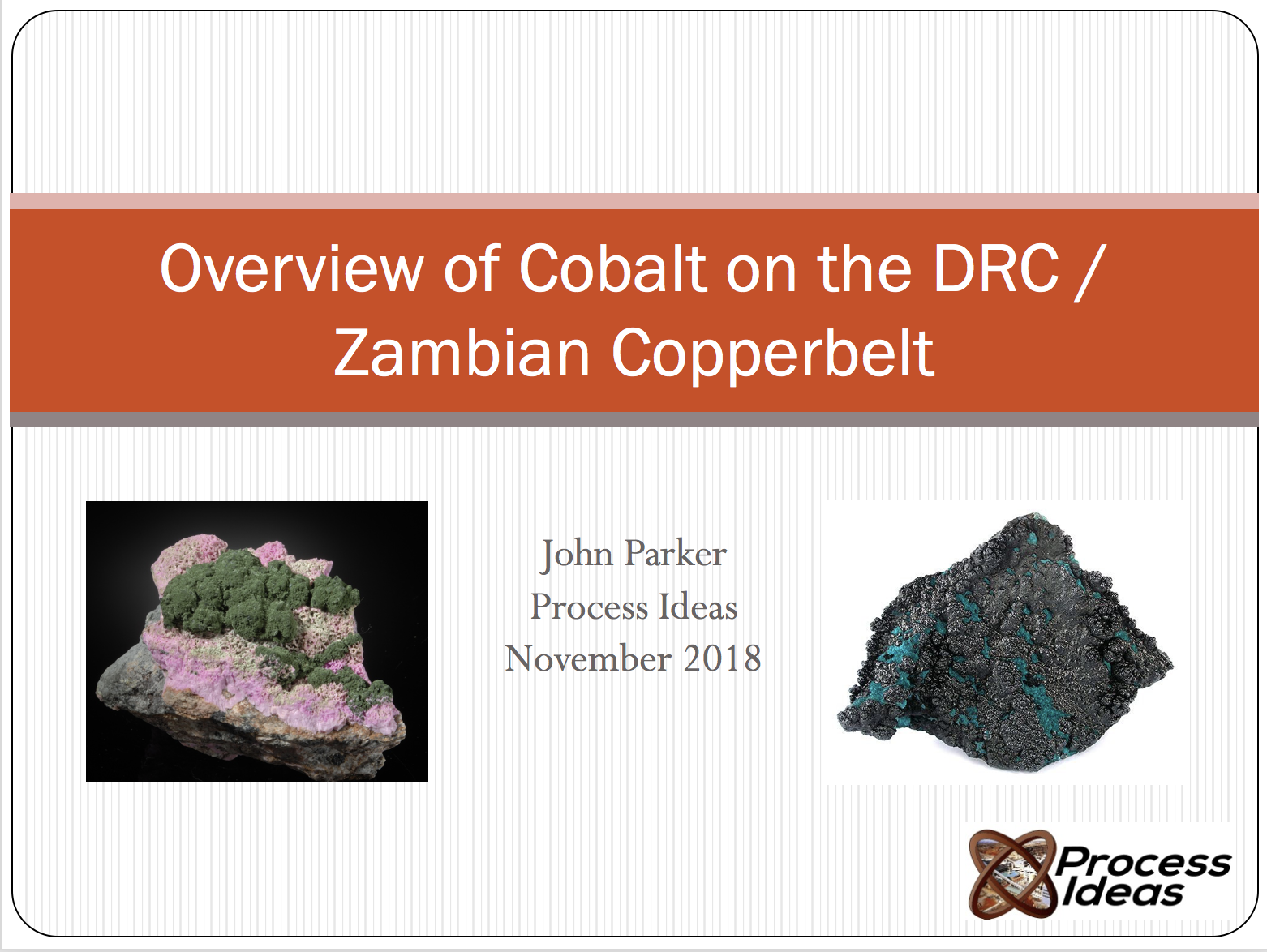 Overview of Cobalt on the DRC / Zambian Copperbelt

John Parker
Process Ideas
November 2018

Process Ideas